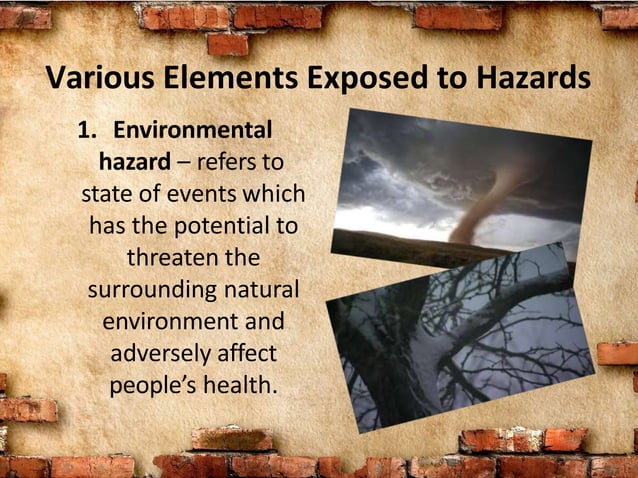 Various Elements Exposed to Hazards

1. Environmental hazard – refers to state of events which has the potential to threaten the surrounding natural environment and adversely affect people's health.